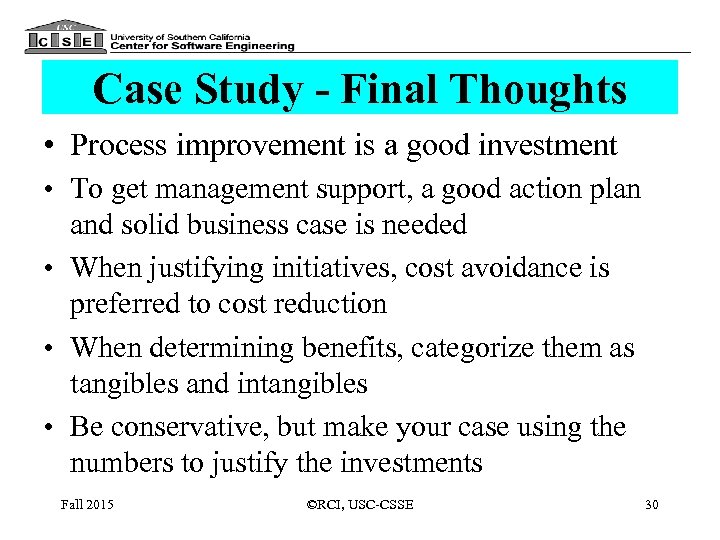 USC
C S E
University of Southern California
Center for Software Engineering

Case Study - Final Thoughts

• Process improvement is a good investment
• To get management support, a good action plan and solid business case is needed
• When justifying initiatives, cost avoidance is preferred to cost reduction
• When determining benefits, categorize them as tangibles and intangibles
• Be conservative, but make your case using the numbers to justify the investments

Fall 2015
©RCI, USC-CSSE
30